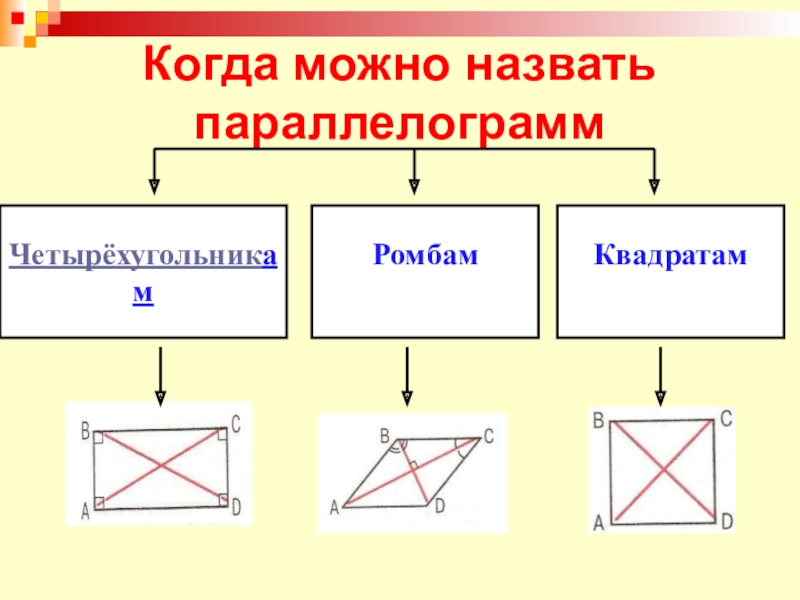 Когда можно назвать параллелограмм

Четырёхугольникам

Ромбам

Квадратам

B C A D

B C A D

B C A D